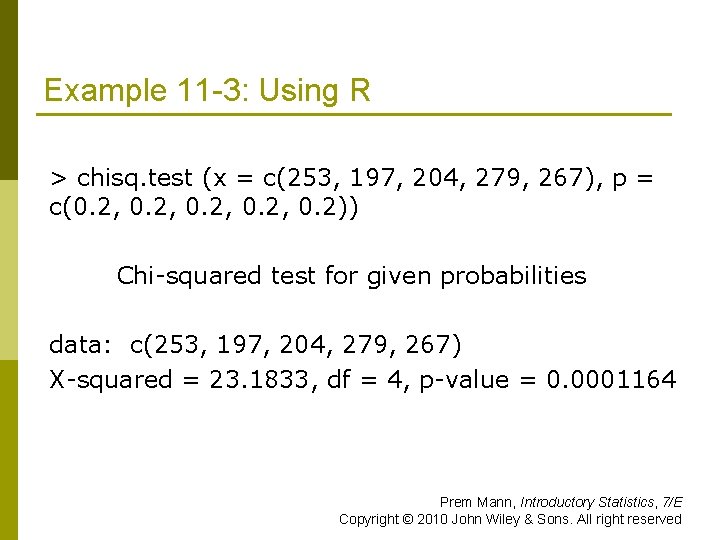 Example 11-3: Using R

> chisq.test (x = c(253, 197, 204, 279, 267), p = c(0.2, 0.2, 0.2, 0.2, 0.2))

Chi-squared test for given probabilities

data: c(253, 197, 204, 279, 267)
X-squared = 23.1833, df = 4, p-value = 0.0001164

Prem Mann, Introductory Statistics, 7/E
Copyright © 2010 John Wiley & Sons. All right reserved